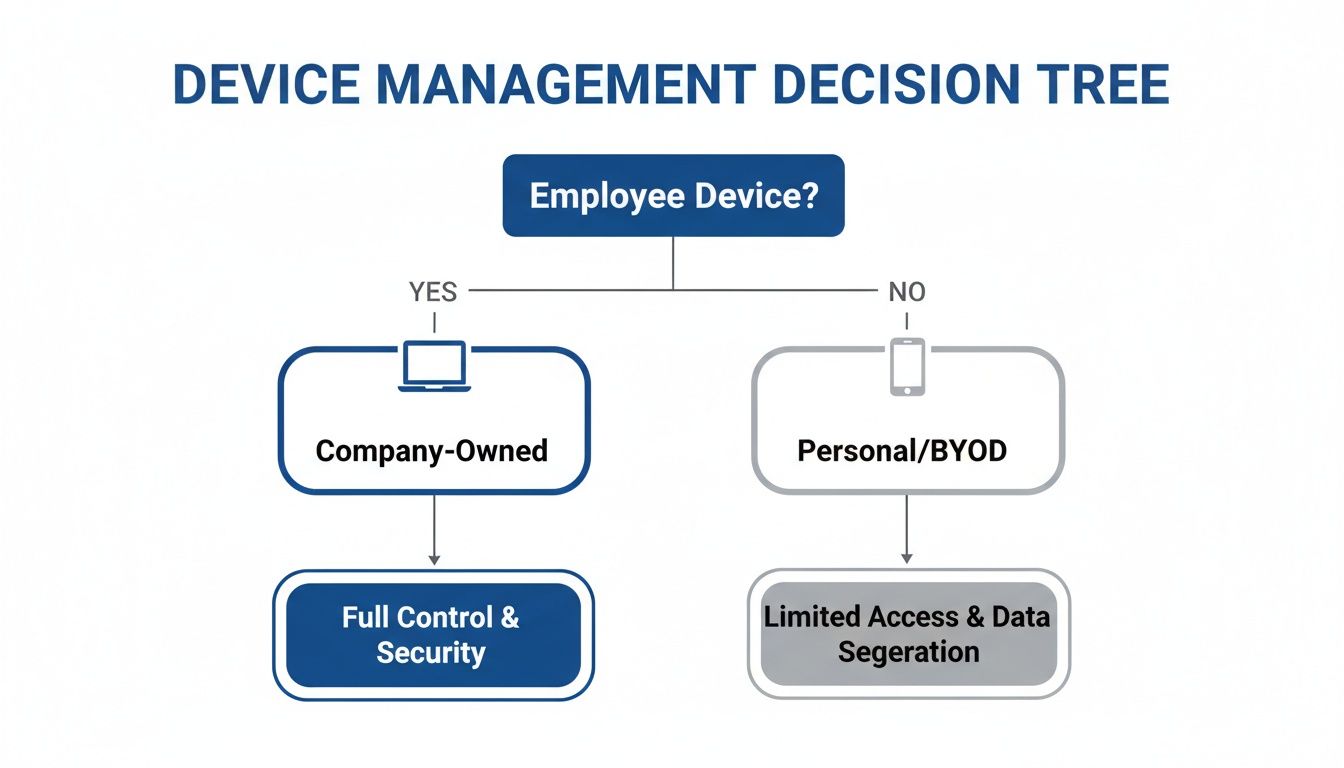 DEVICE MANAGEMENT DECISION TREE

Employee Device?

YES

NO

Company-Owned

Personal/BYOD

Full Control & Security

Limited Access & Data Segeration